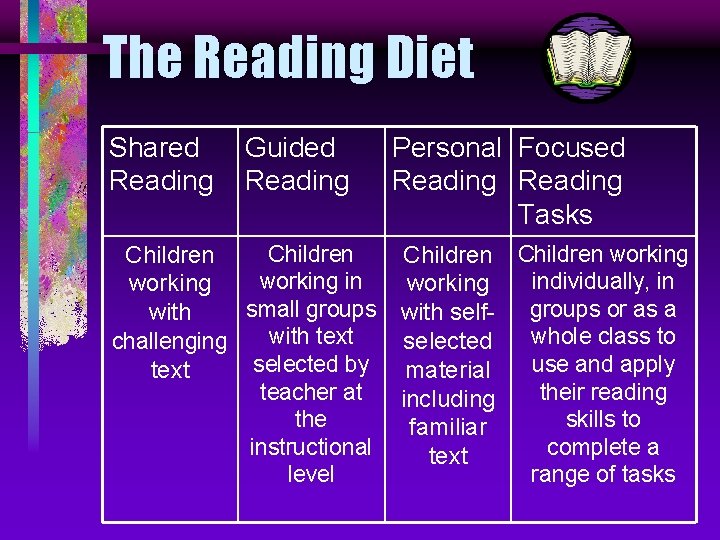 The Reading Diet

| Shared Reading | Guided Reading | Personal Reading | Focused Reading Tasks |
|---|---|---|---|
| Children working with challenging text | Children working in small groups with text selected by teacher at the instructional level | Children working with self-selected material including familiar text | Children working individually, in groups or as a whole class to use and apply their reading skills to complete a range of tasks |